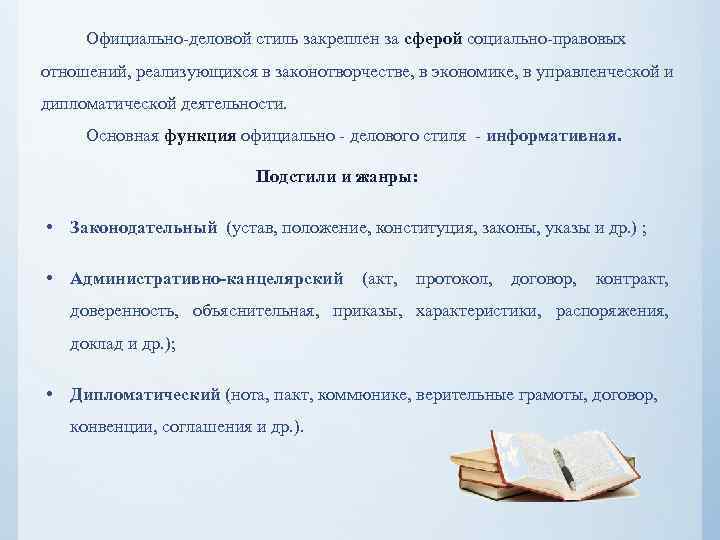 Официально-деловой стиль закреплен за сферой социально-правовых отношений, реализующихся в законотворчестве, в экономике, в управленческой и дипломатической деятельности.

Основная функция официально - делового стиля - информативная.

Подстили и жанры:

• Законодательный (устав, положение, конституция, законы, указы и др.) ;

• Административно-канцелярский (акт, протокол, договор, контракт, доверенность, объяснительная, приказы, характеристики, распоряжения, доклад и др.);

• Дипломатический (нота, пакт, коммюнике, верительные грамоты, договор, конвенции, соглашения и др.).